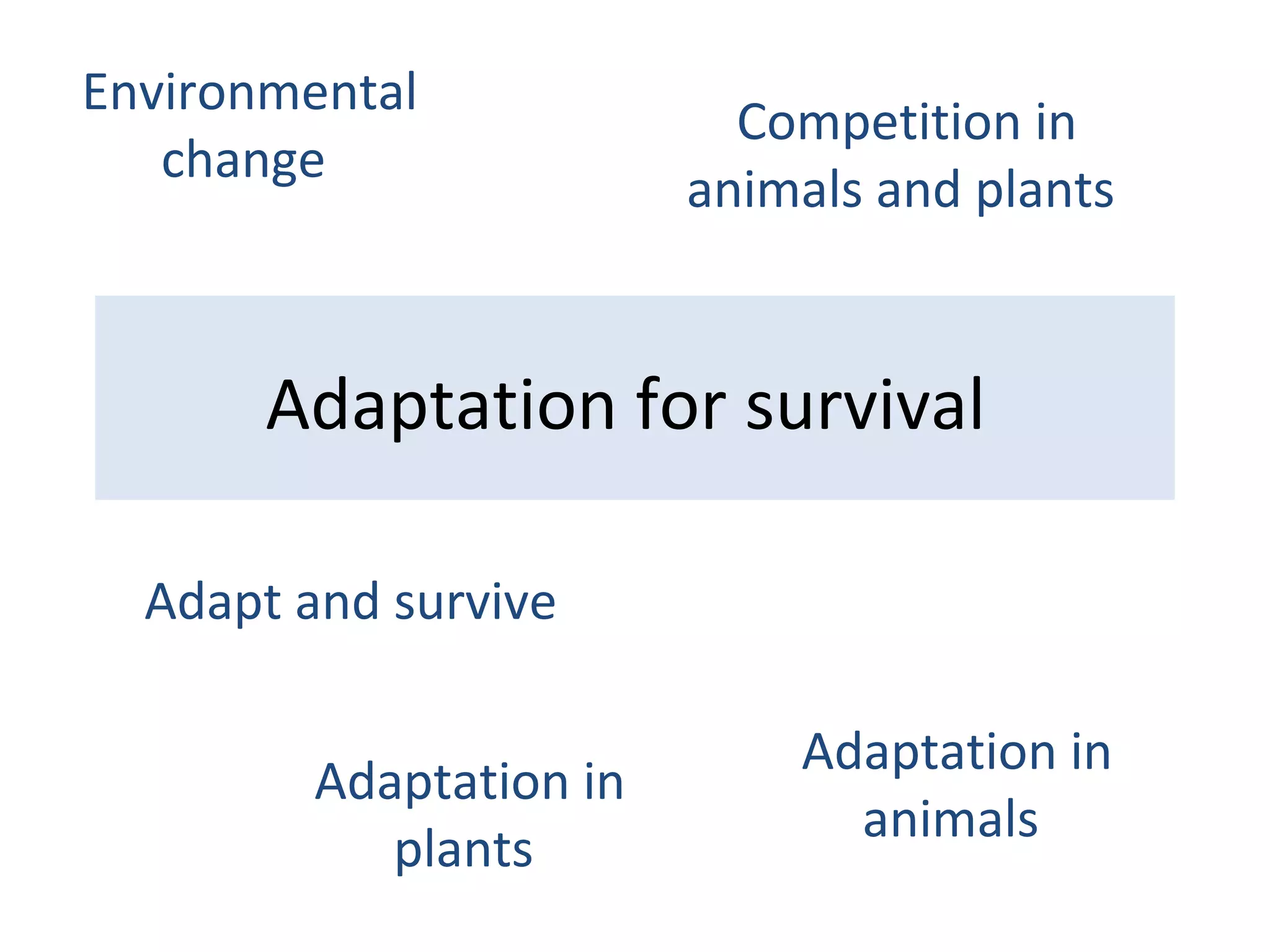 Environmental change

Competition in animals and plants

Adaptation for survival

Adapt and survive

Adaptation in plants

Adaptation in animals